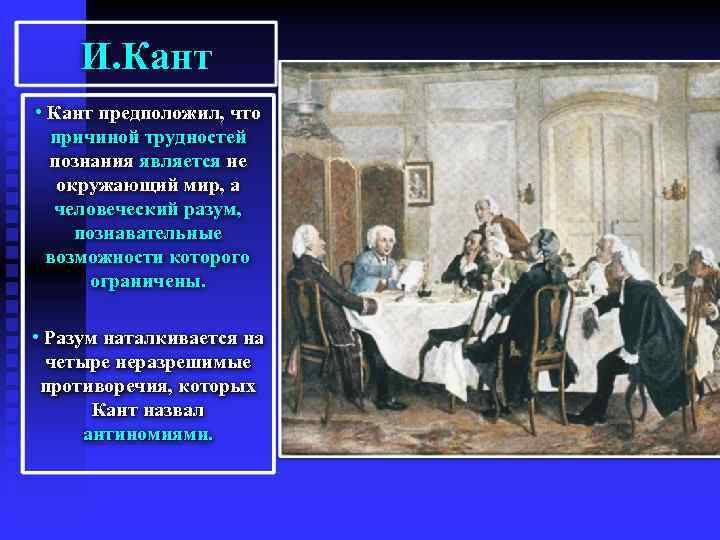 И.Кант

• Кант предположил, что причиной трудностей познания является не окружающий мир, а человеческий разум, познавательные возможности которого ограничены.

• Разум наталкивается на четыре неразрешимые противоречия, которых Кант назвал антиномиями.